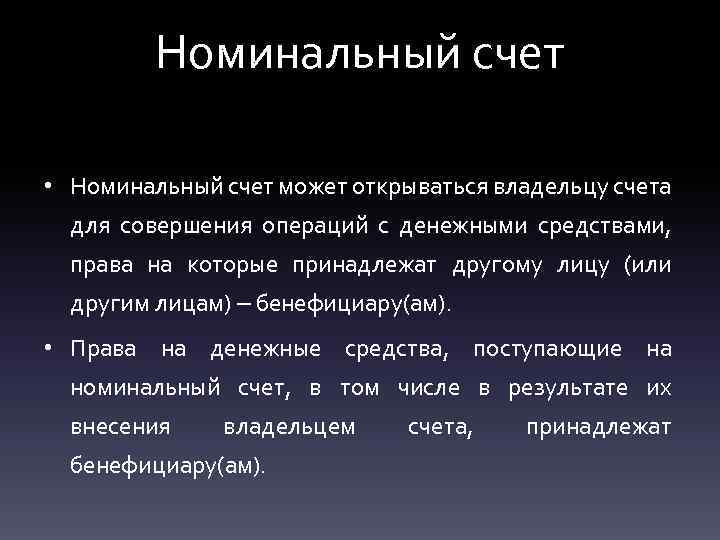 Номинальный счет

• Номинальный счет может открываться владельцу счета для совершения операций с денежными средствами, права на которые принадлежат другому лицу (или другим лицам) – бенефициару(ам).

• Права на денежные средства, поступающие на номинальный счет, в том числе в результате их внесения владельцем счета, принадлежат бенефициару(ам).